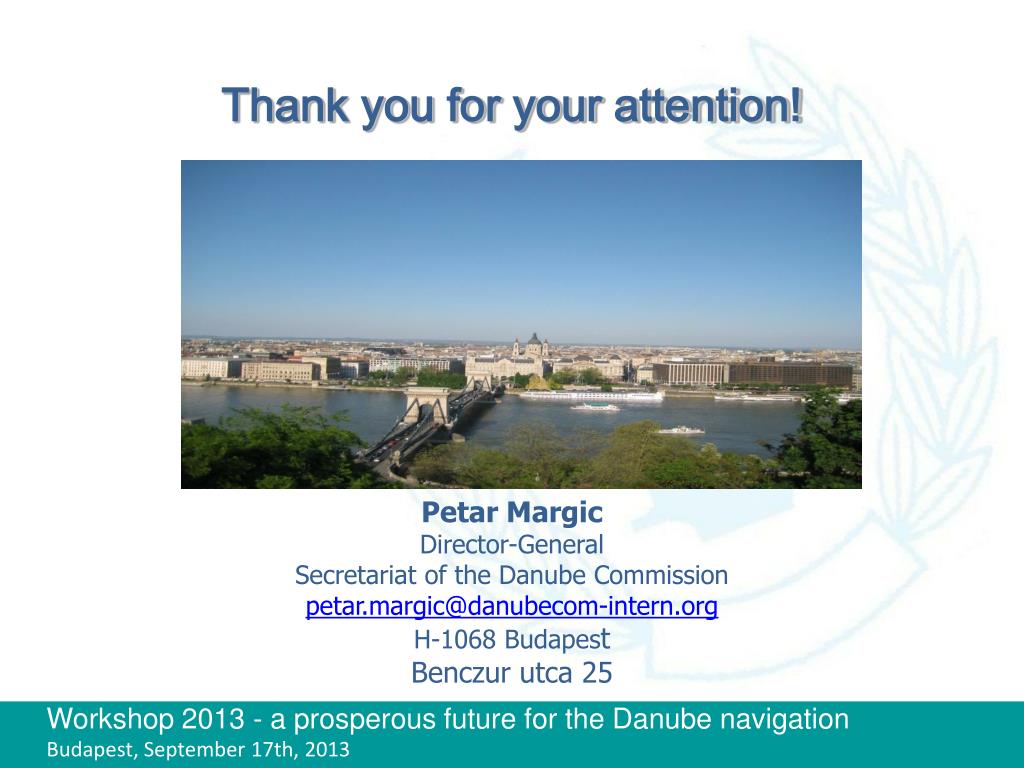 Thank you for your attention!

Petar Margic
Director-General
Secretariat of the Danube Commission
petar.margic@danubecom-intern.org
H-1068 Budapest
Benczur utca 25

Workshop 2013 - a prosperous future for the Danube navigation
Budapest, September 17th, 2013